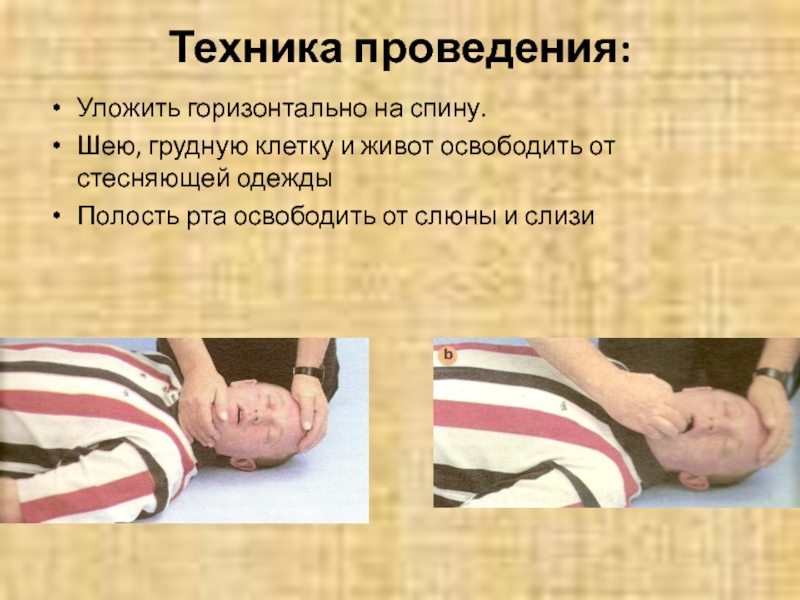 Техника проведения:

• Уложить горизонтально на спину.

• Шею, грудную клетку и живот освободить от стесняющей одежды

• Полость рта освободить от слюны и слизи

b